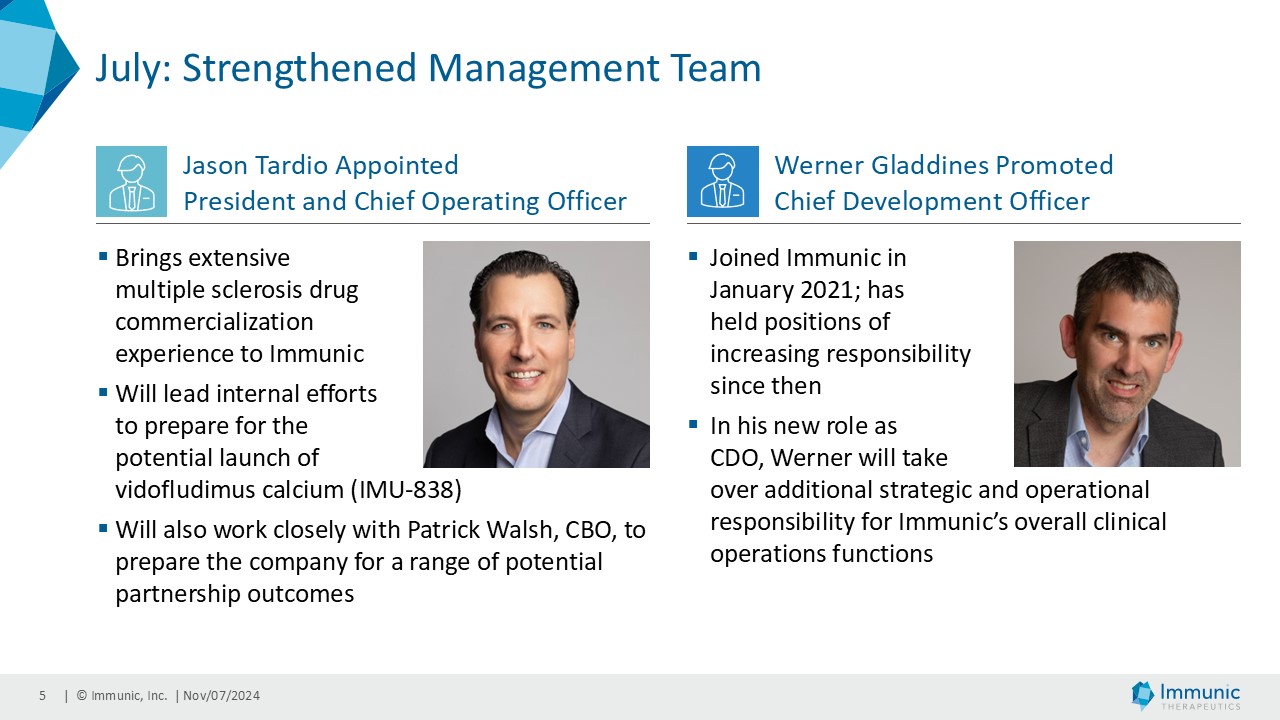 July: Strengthened Management Team

Jason Tardio Appointed
President and Chief Operating Officer

▪ Brings extensive multiple sclerosis drug commercialization experience to Immunic
▪ Will lead internal efforts to prepare for the potential launch of vidofludimus calcium (IMU-838)
▪ Will also work closely with Patrick Walsh, CBO, to prepare the company for a range of potential partnership outcomes

Werner Gladdines Promoted
Chief Development Officer

▪ Joined Immunic in January 2021; has held positions of increasing responsibility since then
▪ In his new role as CDO, Werner will take over additional strategic and operational responsibility for Immunic's overall clinical operations functions

5 | © Immunic, Inc. | Nov/07/2024

Immunic THERAPEUTICS